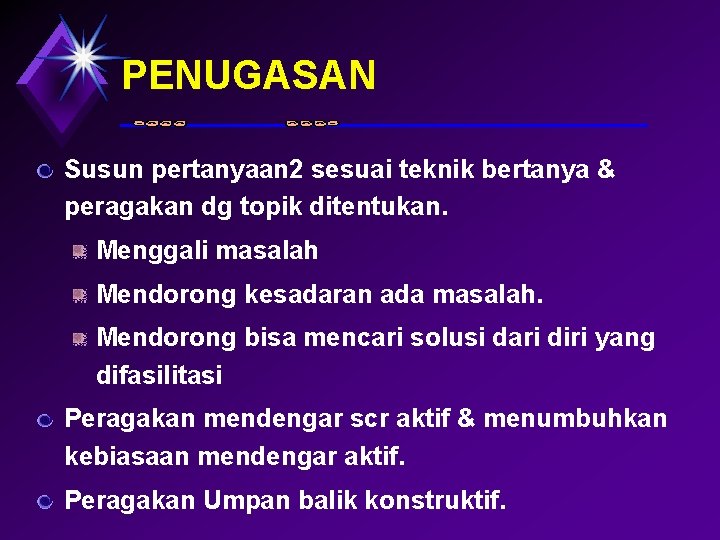 PENUGASAN

Susun pertanyaan2 sesuai teknik bertanya & peragakan dg topik ditentukan.

Menggali masalah

Mendorong kesadaran ada masalah.

Mendorong bisa mencari solusi dari diri yang difasilitasi

Peragakan mendengar scr aktif & menumbuhkan kebiasaan mendengar aktif.

Peragakan Umpan balik konstruktif.